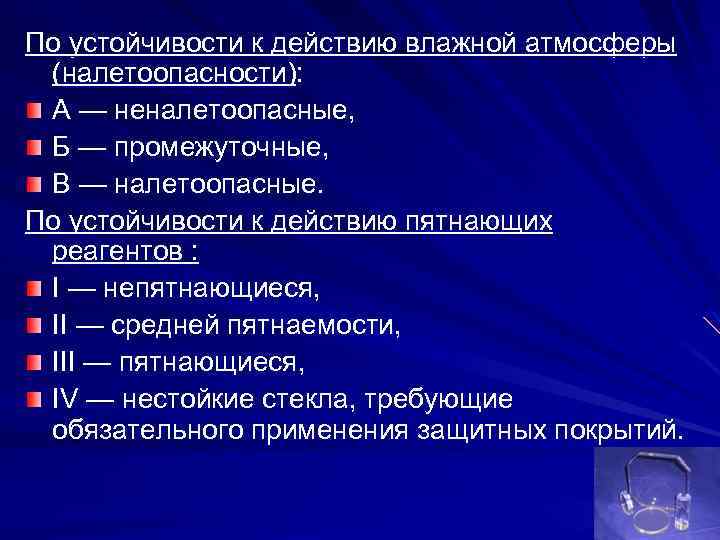 По устойчивости к действию влажной атмосферы (налетоопасности):

А — неналетоопасные,

Б — промежуточные,

В — налетоопасные.

По устойчивости к действию пятнающих реагентов :

I — непятнающиеся,

II — средней пятнаемости,

III — пятнающиеся,

IV — нестойкие стекла, требующие обязательного применения защитных покрытий.